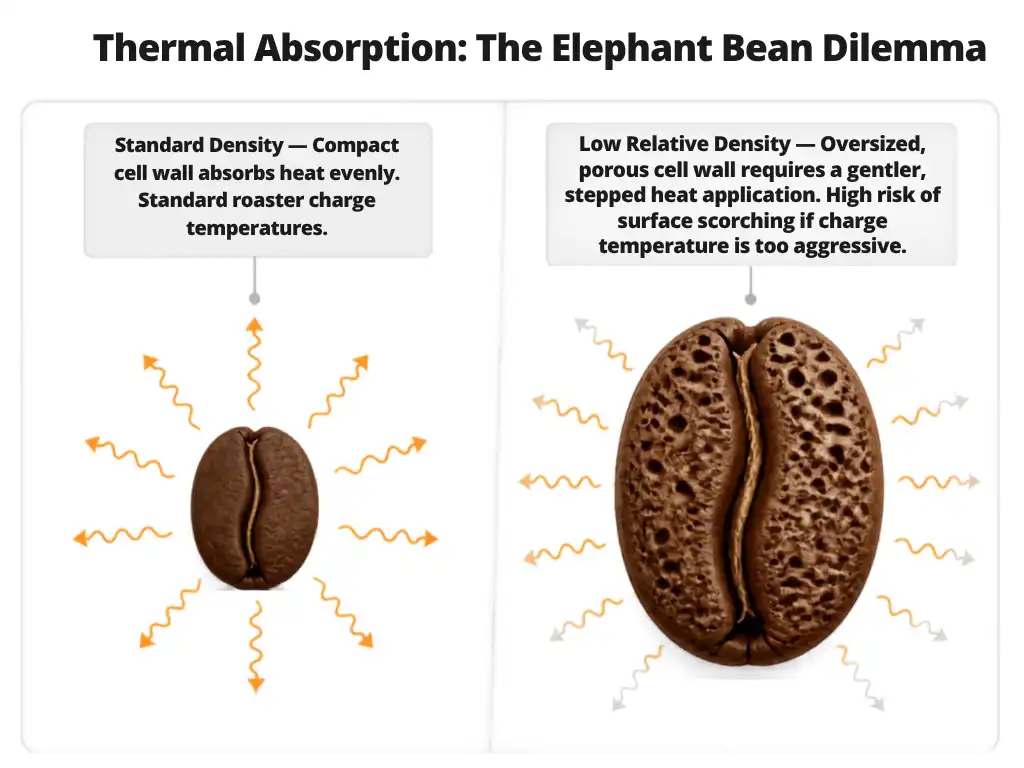 Thermal Absorption: The Elephant Bean Dilemma

Standard Density — Compact cell wall absorbs heat evenly. Standard roaster charge temperatures.

Low Relative Density — Oversized, porous cell wall requires a gentler, stepped heat application. High risk of surface scorching if charge temperature is too aggressive.